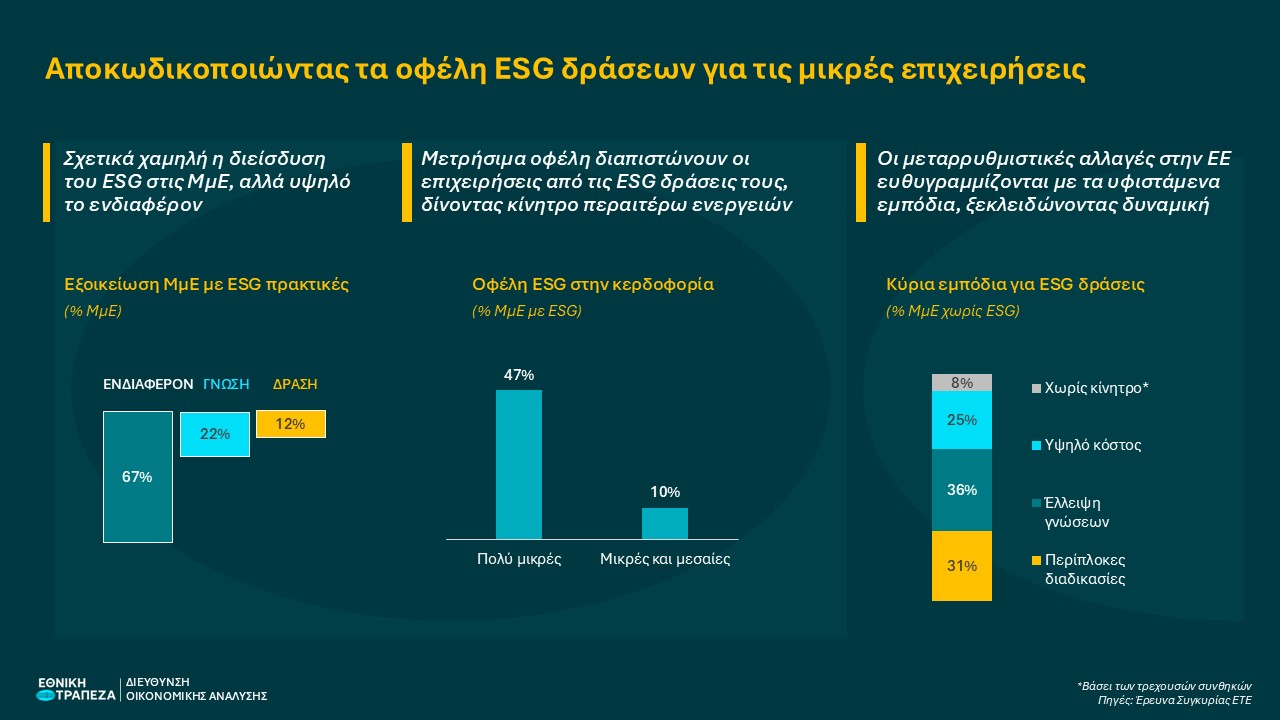 Αποκωδικοποιώντας τα οφέλη ESG δράσεων για τις μικρές επιχειρήσεις

Σχετικά χαμηλή η διείσδυση του ESG στις ΜμΕ, αλλά υψηλό το ενδιαφέρον

Εξοικείωση ΜμΕ με ESG πρακτικές
(% ΜμΕ)

ΕΝΔΙΑΦΕΡΟΝ ΓΝΩΣΗ ΔΡΑΣΗ
67%
22%
12%

Μετρήσιμα οφέλη διαπιστώνουν οι επιχειρήσεις από τις ESG δράσεις τους, δίνοντας κίνητρο περαιτέρω ενεργειών

Οφέλη ESG στην κερδοφορία
(% ΜμΕ με ESG)

47%
10%
Πολύ μικρές
Μικρές και μεσαίες

Οι μεταρρυθμιστικές αλλαγές στην ΕΕ ευθυγραμμίζονται με τα υφιστάμενα εμπόδια, ξεκλειδώνοντας δυναμική

Κύρια εμπόδια για ESG δράσεις
(% ΜμΕ χωρίς ESG)

8%
25%
36%
31%
Χωρίς κίνητρο*
Υψηλό κόστος
Έλλειψη γνώσεων
Περίπλοκες διαδικασίες

ΕΘΝΙΚΗ ΤΡΑΠΕΖΑ
ΔΙΕΥΘΥΝΣΗ ΟΙΚΟΝΟΜΙΚΗΣ ΑΝΑΛΥΣΗΣ

*Βάσει των τρεχουσών συνθηκών
Πηγές: Έρευνα Συγκυρίας ΕΤΕ